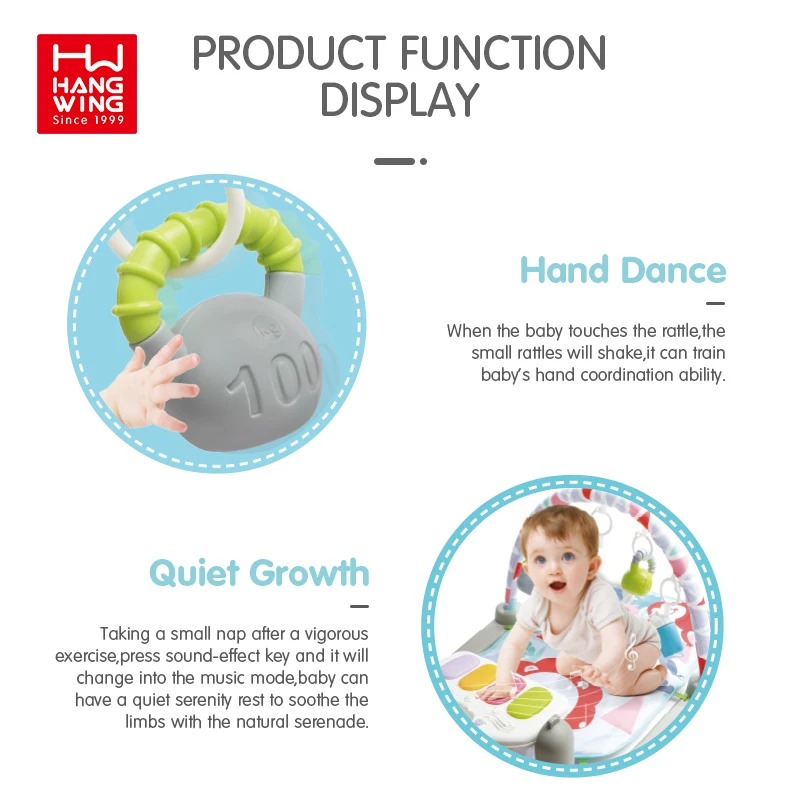 HW
HANG WING
Since 1999

PRODUCT FUNCTION DISPLAY

kg
100

Hand Dance

When the baby touches the rattle,the small rattles will shake,it can train baby's hand coordination ability.

Quiet Growth

Taking a small nap after a vigorous exercise,press sound-effect key and it will change into the music mode,baby can have a quiet serenity rest to soothe the limbs with the natural serenade.